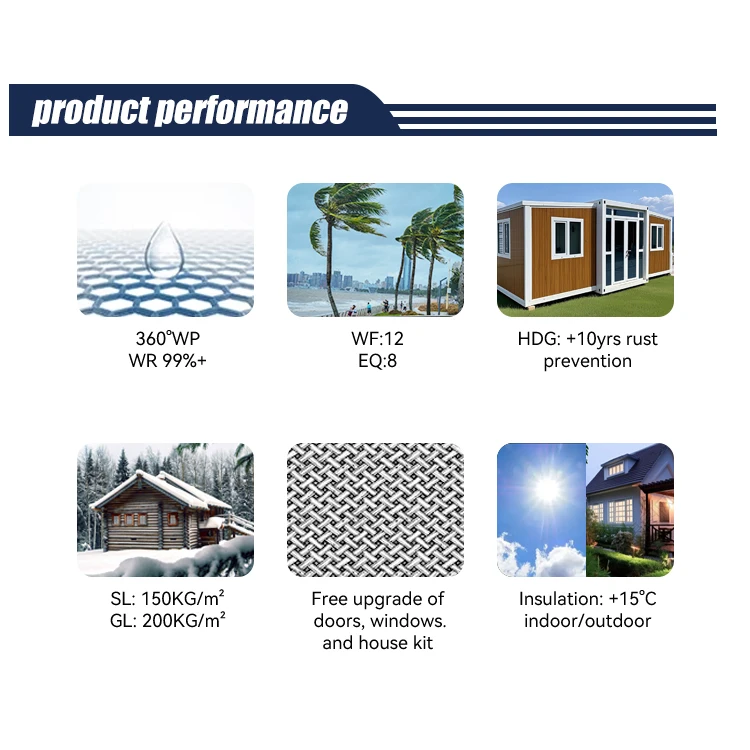 product performance

360°WP
WR 99%+

WF:12
EQ:8

HDG: +10yrs rust prevention

SL: 150KG/m²
GL: 200KG/m²

Free upgrade of doors, windows. and house kit

Insulation: +15°C indoor/outdoor